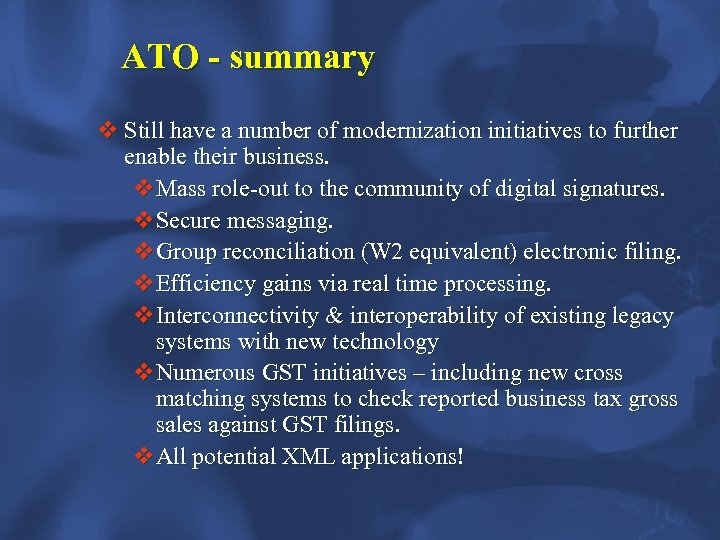 ATO - summary

❖ Still have a number of modernization initiatives to further enable their business.

❖ Mass role-out to the community of digital signatures.

❖ Secure messaging.

❖ Group reconciliation (W2 equivalent) electronic filing.

❖ Efficiency gains via real time processing.

❖ Interconnectivity & interoperability of existing legacy systems with new technology

❖ Numerous GST initiatives – including new cross matching systems to check reported business tax gross sales against GST filings.

❖ All potential XML applications!